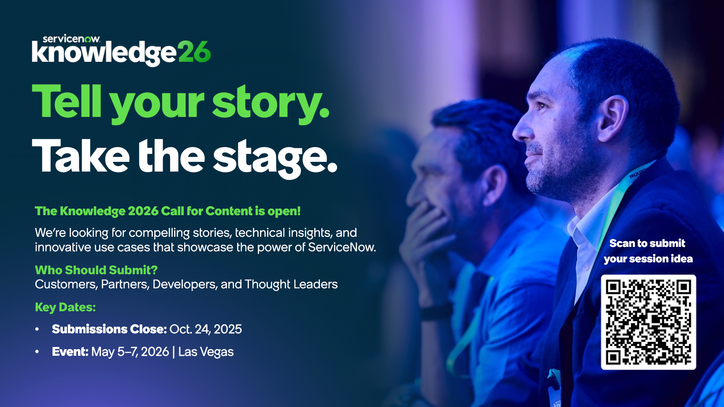 servicenow
knowledge26

Tell your story.
Take the stage.

The Knowledge 2026 Call for Content is open!

We're looking for compelling stories, technical insights, and innovative use cases that showcase the power of ServiceNow.

Who Should Submit?
Customers, Partners, Developers, and Thought Leaders

Key Dates:

• Submissions Close: Oct. 24, 2025
• Event: May 5–7, 2026 | Las Vegas

Scan to submit your session idea